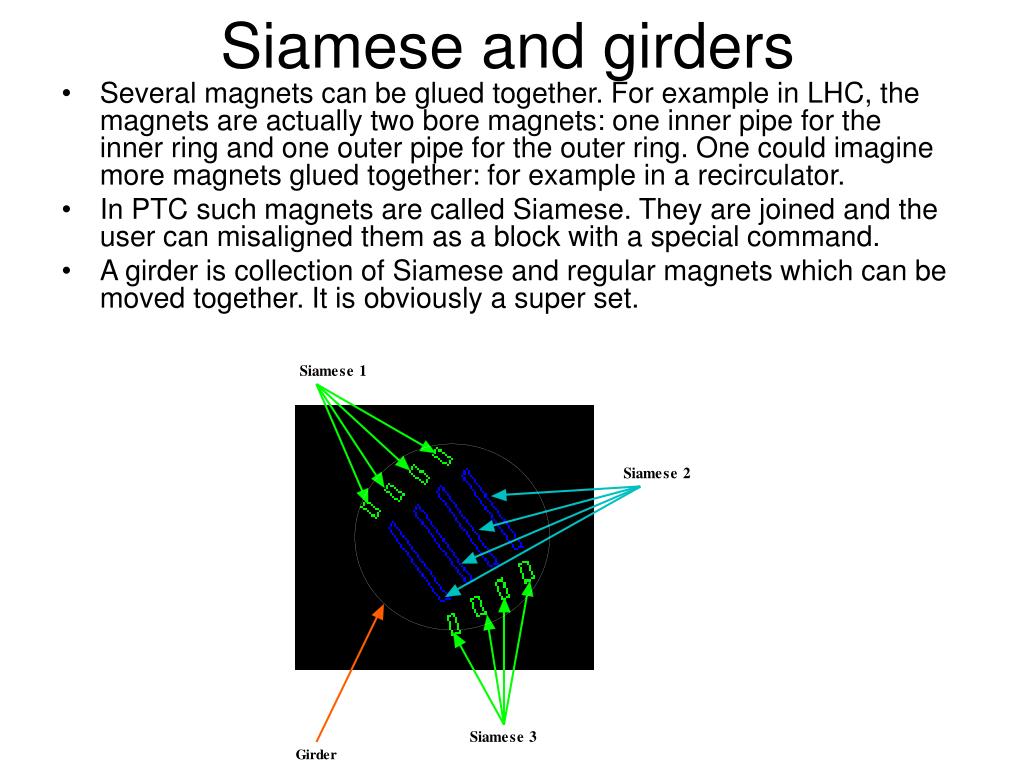 Siamese and girders

• Several magnets can be glued together. For example in LHC, the magnets are actually two bore magnets: one inner pipe for the inner ring and one outer pipe for the outer ring. One could imagine more magnets glued together: for example in a recirculator.
• In PTC such magnets are called Siamese. They are joined and the user can misaligned them as a block with a special command.
• A girder is collection of Siamese and regular magnets which can be moved together. It is obviously a super set.

Siamese 1

Siamese 2

Siamese 3

Girder